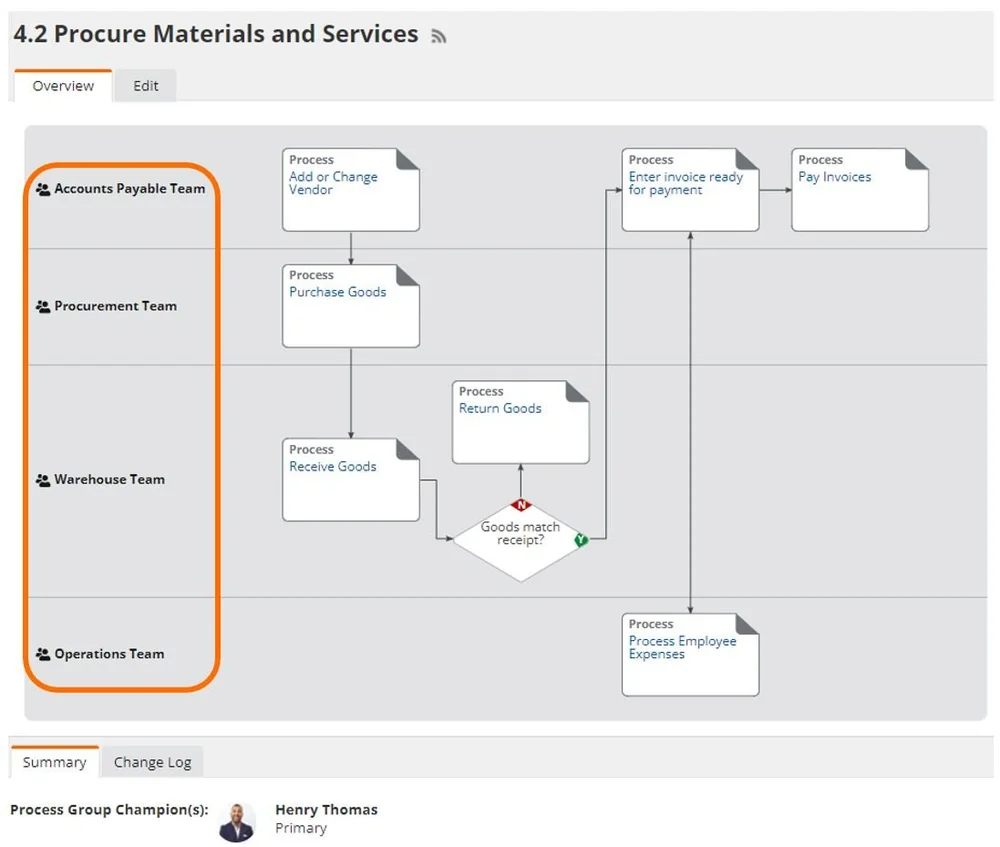 4.2 Procure Materials and Services

Overview Edit

Accounts Payable Team

Procurement Team

Warehouse Team

Operations Team

Process
Add or Change Vendor

Process
Enter invoice ready for payment

Process
Pay Invoices

Process
Purchase Goods

Process
Return Goods

Process
Receive Goods

N

Goods match receipt?

Y

Process
Process Employee Expenses

Summary Change Log

Process Group Champion(s): Henry Thomas
Primary